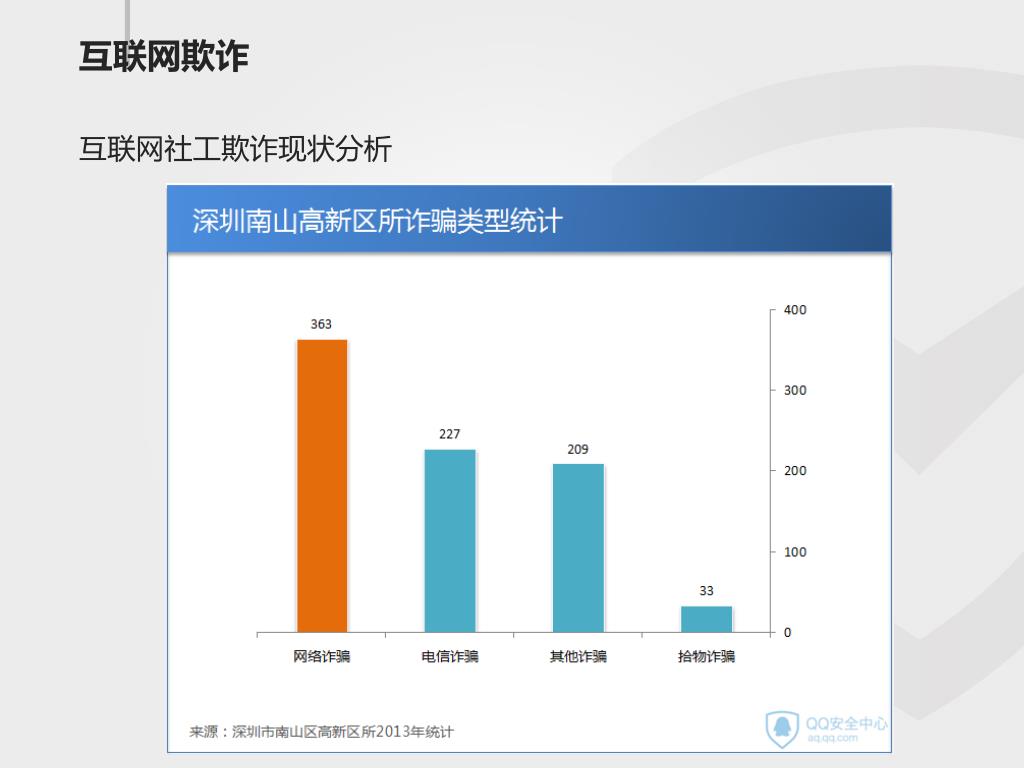 互联网欺诈

互联网社工欺诈现状分析

深圳南山高新区所诈骗类型统计

363
227
209
33

400
300
200
100
0

网络诈骗
电信诈骗
其他诈骗
拾物诈骗

来源：深圳市南山区高新区所2013年统计

QQ安全中心
aq.qq.com